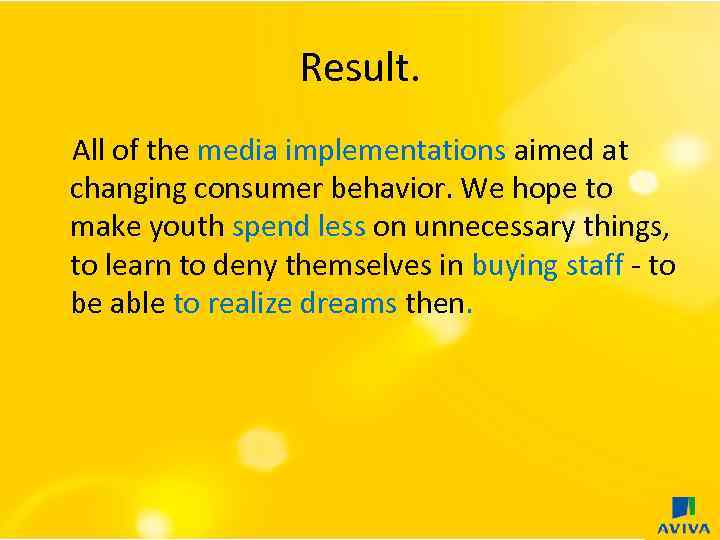 Result.

All of the media implementations aimed at changing consumer behavior. We hope to make youth spend less on unnecessary things, to learn to deny themselves in buying staff - to be able to realize dreams then.

AVIVA